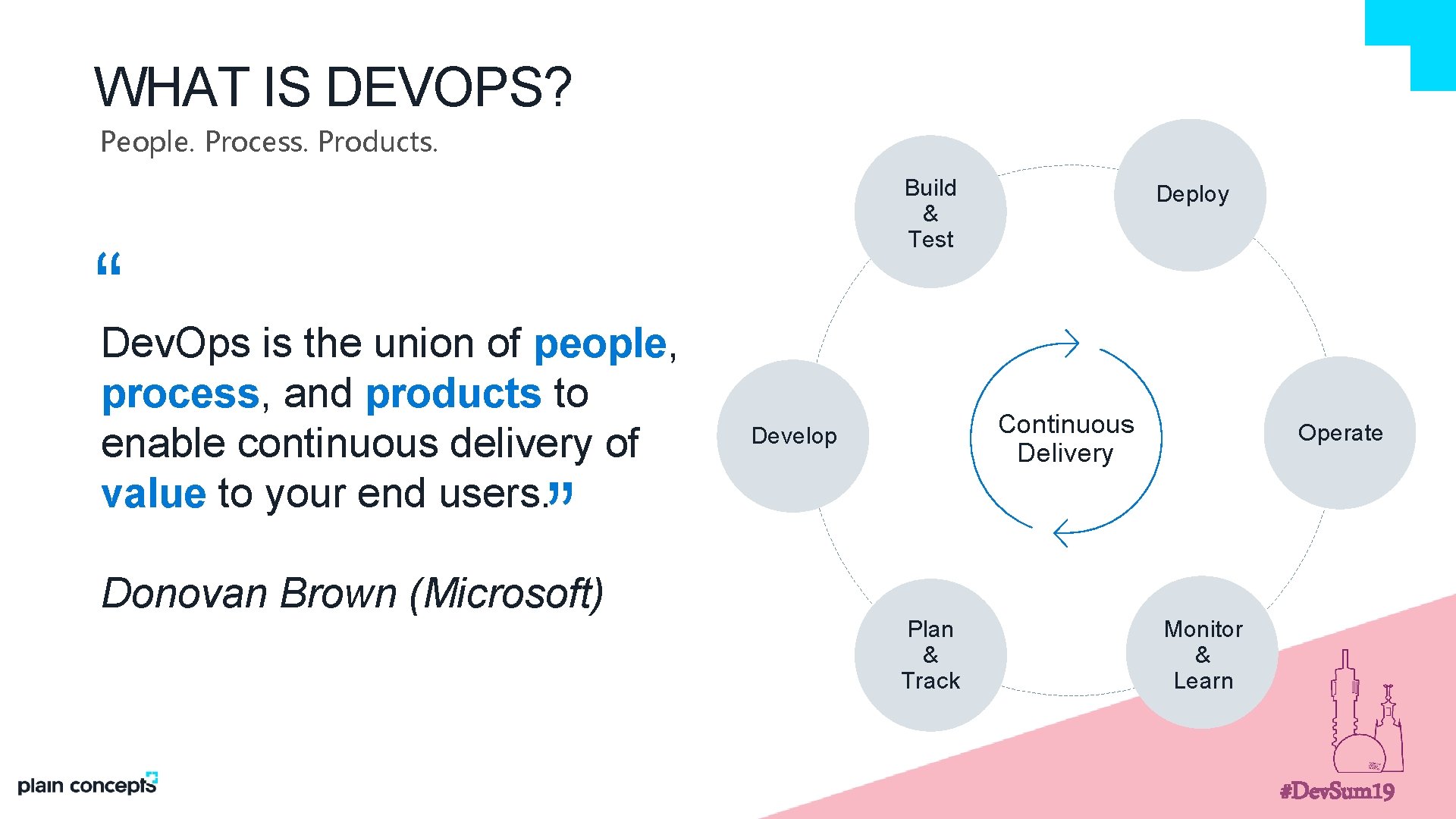 WHAT IS DEVOPS?

People. Process. Products.

“

DevOps is the union of people, process, and products to enable continuous delivery of value to your end users.”

Donovan Brown (Microsoft)

Build & Test

Deploy

Develop

Continuous Delivery

Operate

Plan & Track

Monitor & Learn

plain concepts

#DevSum19